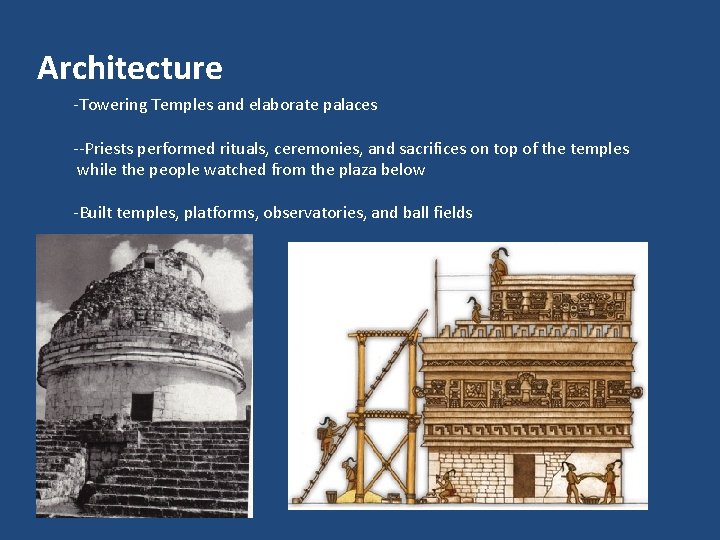 Architecture

-Towering Temples and elaborate palaces

--Priests performed rituals, ceremonies, and sacrifices on top of the temples while the people watched from the plaza below

-Built temples, platforms, observatories, and ball fields